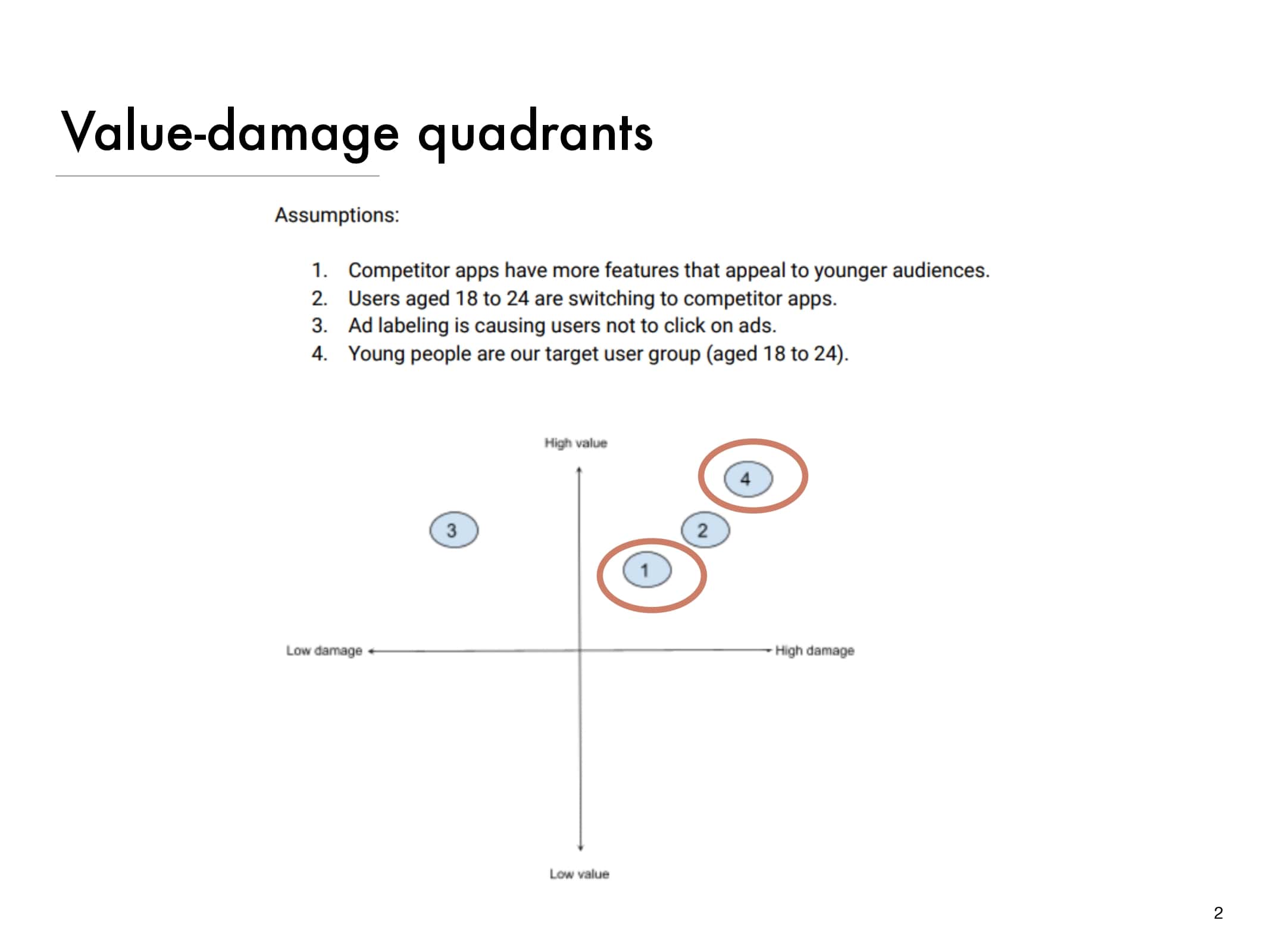 Value-damage quadrants

Assumptions:

1. Competitor apps have more features that appeal to younger audiences.
2. Users aged 18 to 24 are switching to competitor apps.
3. Ad labeling is causing users not to click on ads.
4. Young people are our target user group (aged 18 to 24).

High value

4

3

2

1

Low damage

High damage

Low value

2